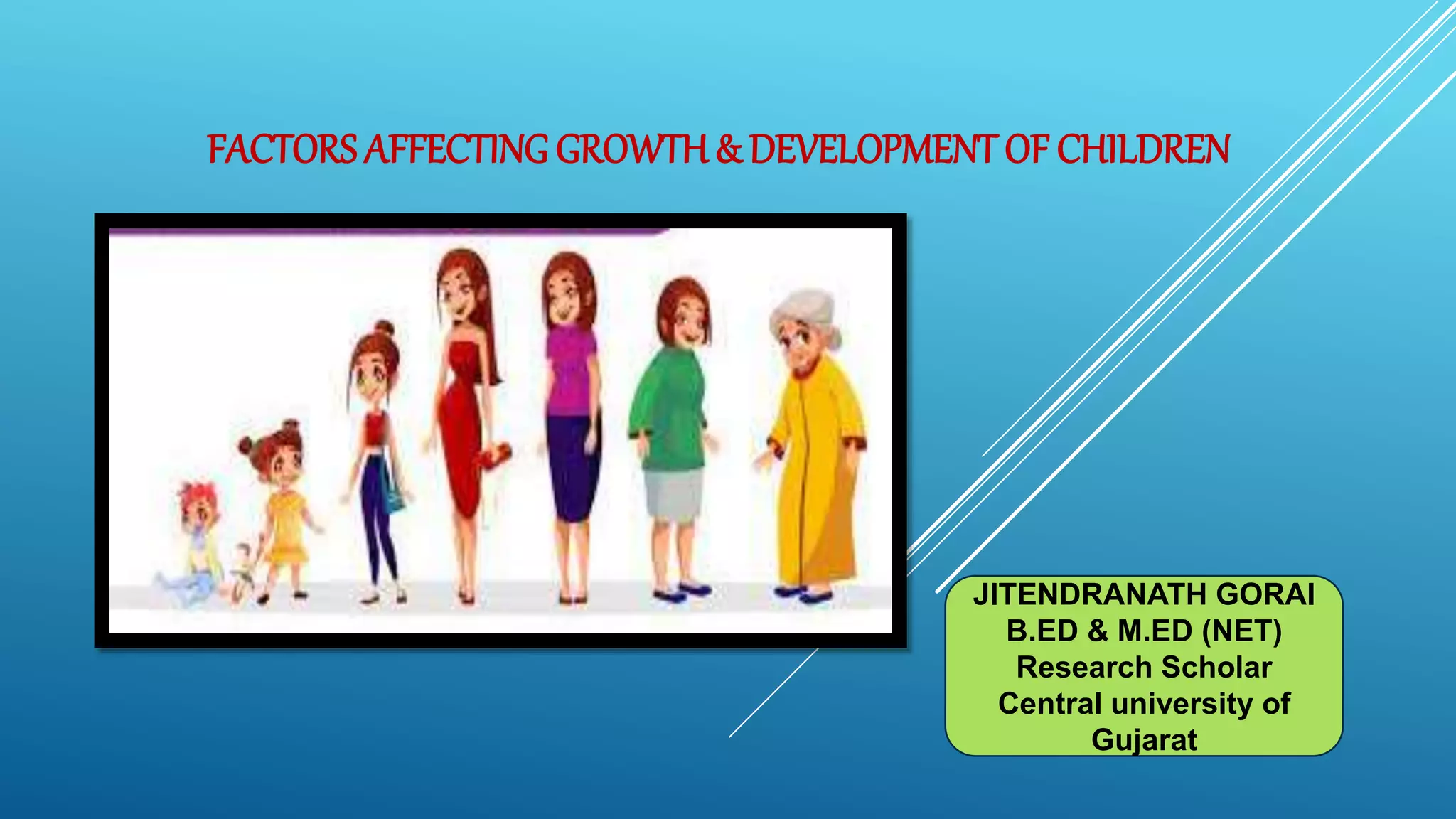 FACTORS AFFECTING GROWTH & DEVELOPMENT OF CHILDREN

JITENDRANATH GORAI
B.ED & M.ED (NET)
Research Scholar
Central university of Gujarat